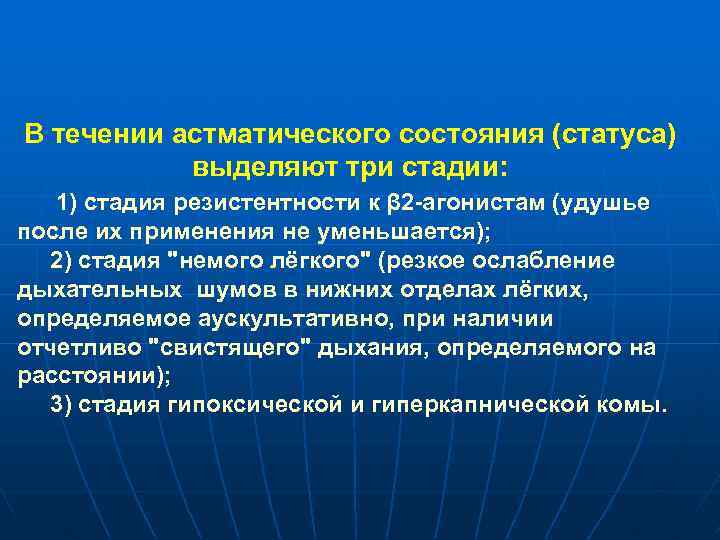 В течении астматического состояния (статуса) выделяют три стадии:

1) стадия резистентности к β2-агонистам (удушье после их применения не уменьшается);

2) стадия "немого лёгкого" (резкое ослабление дыхательных шумов в нижних отделах лёгких, определяемое аускультативно, при наличии отчетливо "свистящего" дыхания, определяемого на расстоянии);

3) стадия гипоксической и гиперкапнической комы.